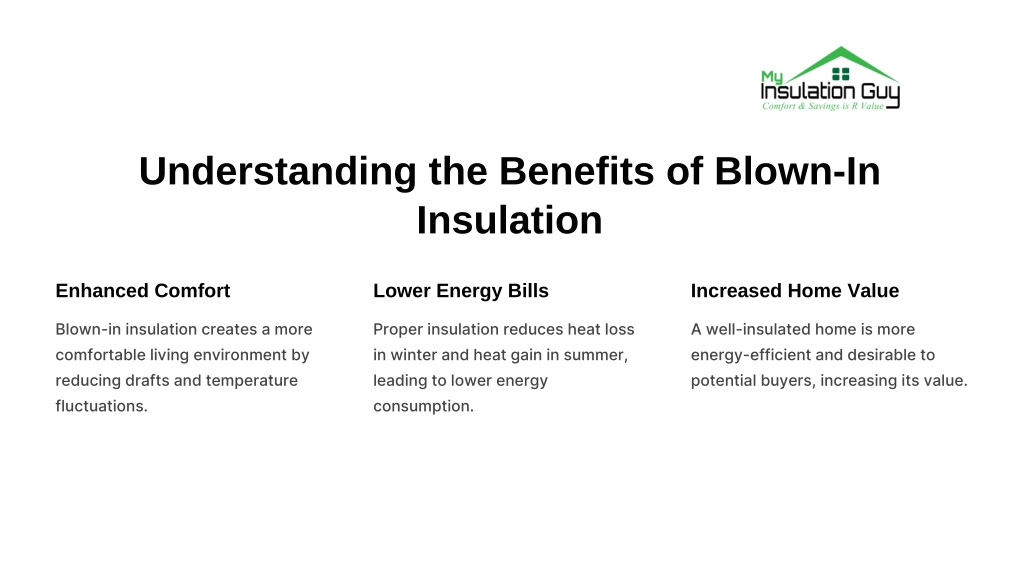 My Insulation Guy
Comfort & Savings is R Value

Understanding the Benefits of Blown-In Insulation

Enhanced Comfort

Blown-in insulation creates a more comfortable living environment by reducing drafts and temperature fluctuations.

Lower Energy Bills

Proper insulation reduces heat loss in winter and heat gain in summer, leading to lower energy consumption.

Increased Home Value

A well-insulated home is more energy-efficient and desirable to potential buyers, increasing its value.